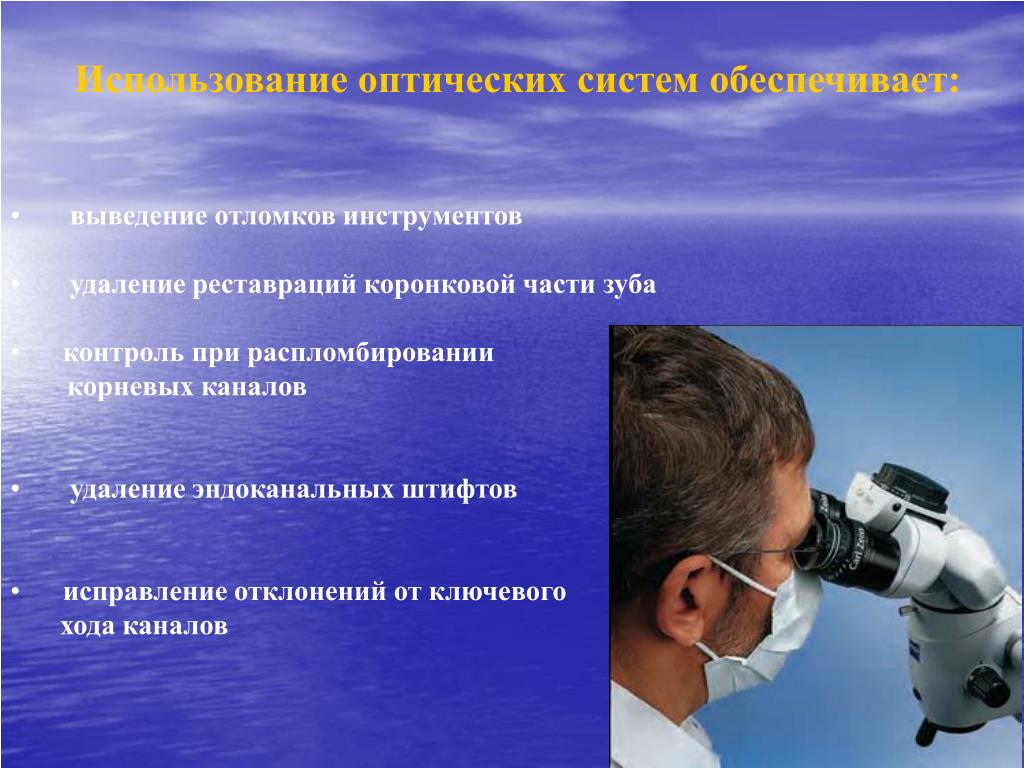 Использование оптических систем обеспечивает:

• выведение отломков инструментов

• удаление реставраций коронковой части зуба

• контроль при распломбировании корневых каналов

• удаление эндоканальных штифтов

• исправление отклонений от ключевого хода каналов

Carl Zeiss